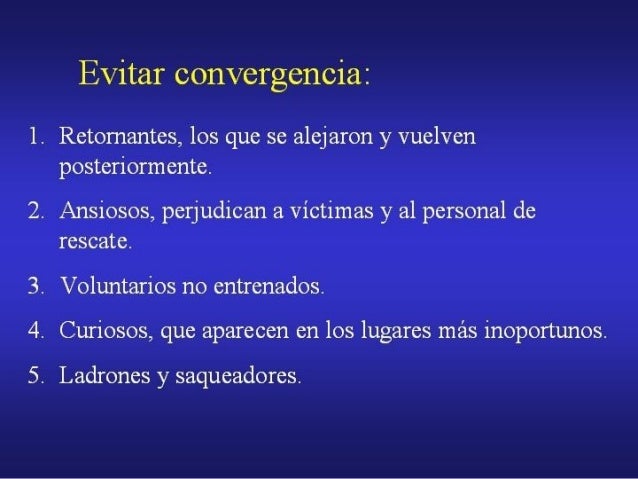 Evitar convergencia:

1. Retornantes, los que se alejaron y vuelven posteriormente.

2. Ansiosos, perjudican a víctimas y al personal de rescate.

3. Voluntarios no entrenados.

4. Curiosos, que aparecen en los lugares más inoportunos.

5. Ladrones y saqueadores.